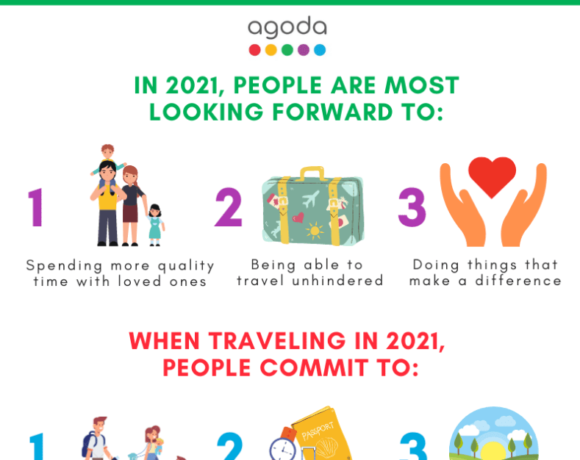 agoda

IN 2021, PEOPLE ARE MOST LOOKING FORWARD TO:

1

Spending more quality time with loved ones

2

Being able to travel unhindered

3

Doing things that make a difference

WHEN TRAVELING IN 2021, PEOPLE COMMIT TO:

1

2

PASSPORT

3